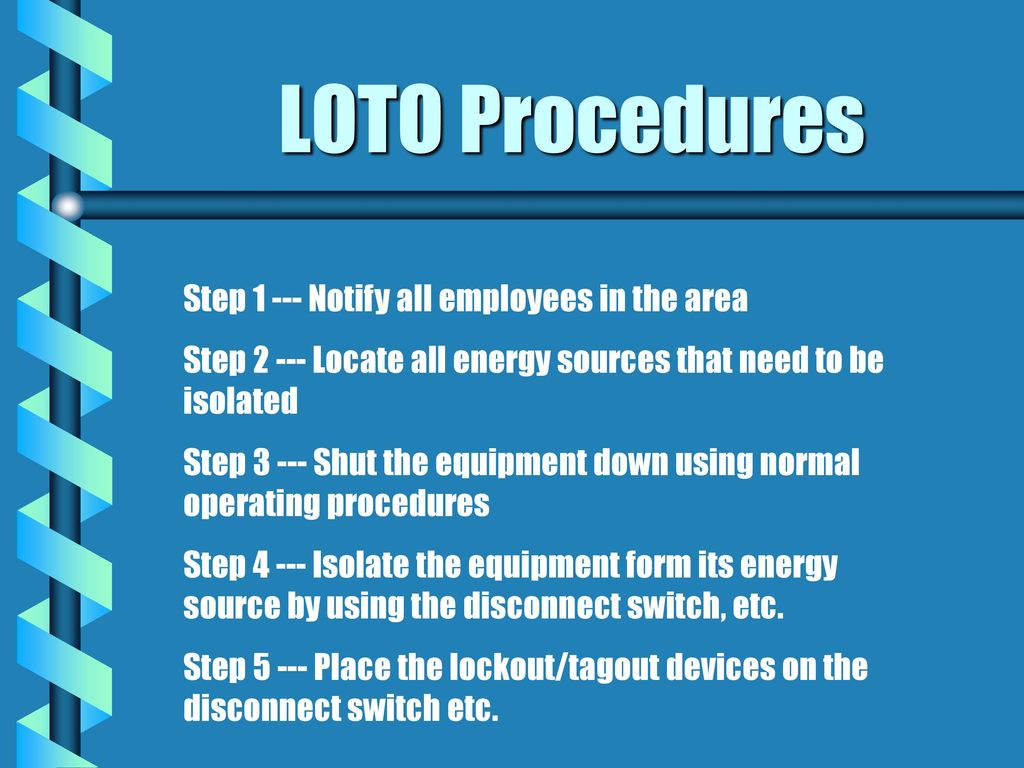 LOTO Procedures

Step 1 --- Notify all employees in the area

Step 2 --- Locate all energy sources that need to be isolated

Step 3 --- Shut the equipment down using normal operating procedures

Step 4 --- Isolate the equipment form its energy source by using the disconnect switch, etc.

Step 5 --- Place the lockout/tagout devices on the disconnect switch etc.